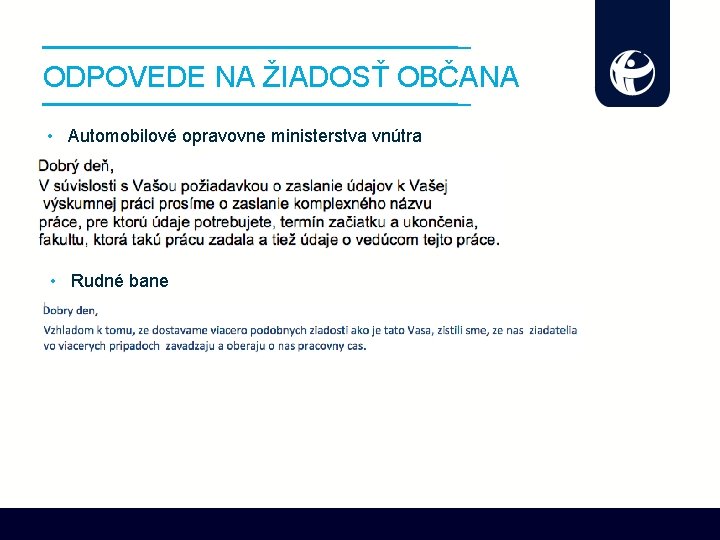 ODPOVEDE NA ŽIADOSŤ OBČANA

• Automobilové opravovne ministerstva vnútra

Dobrý deň,
V súvislosti s Vašou požiadavkou o zaslanie údajov k Vašej výskumnej práci prosíme o zaslanie komplexného názvu práce, pre ktorú údaje potrebujete, termín začiatku a ukončenia, fakultu, ktorá takú prácu zadala a tiež údaje o vedúcom tejto práce.

• Rudné bane

Dobry den,

Vzhladom k tomu, ze dostavame viacero podobnych ziadosti ako je tato Vasa, zistili sme, ze nas ziadatelia vo viacerych pripadoch zavadzaju a oberaju o nas pracovny cas.